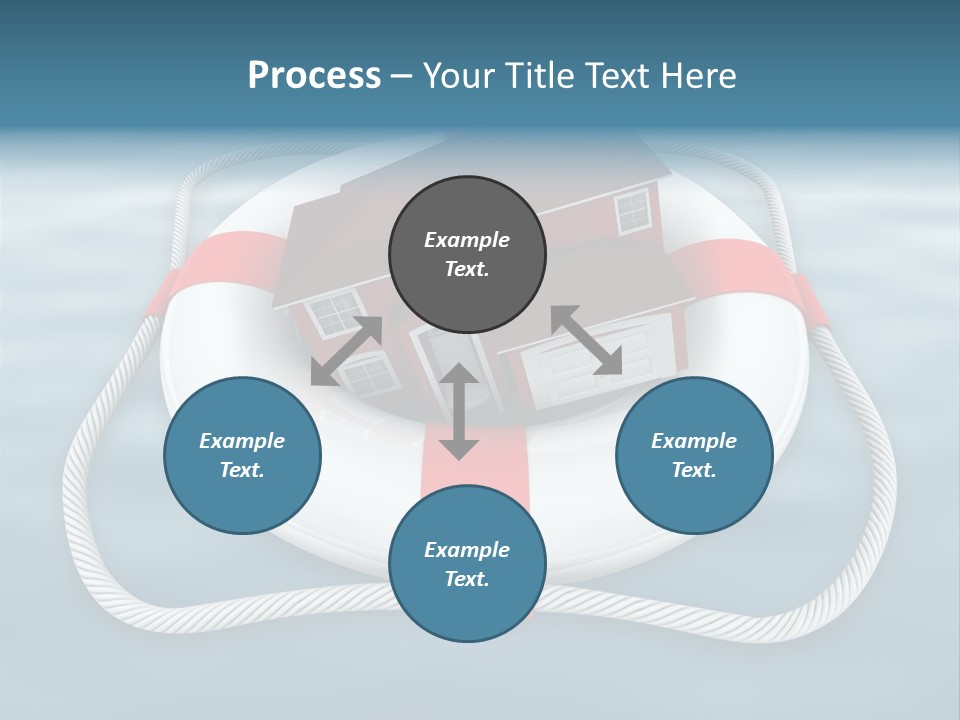 Process – Your Title Text Here

Example Text.

Example Text.

Example Text.

Example Text.